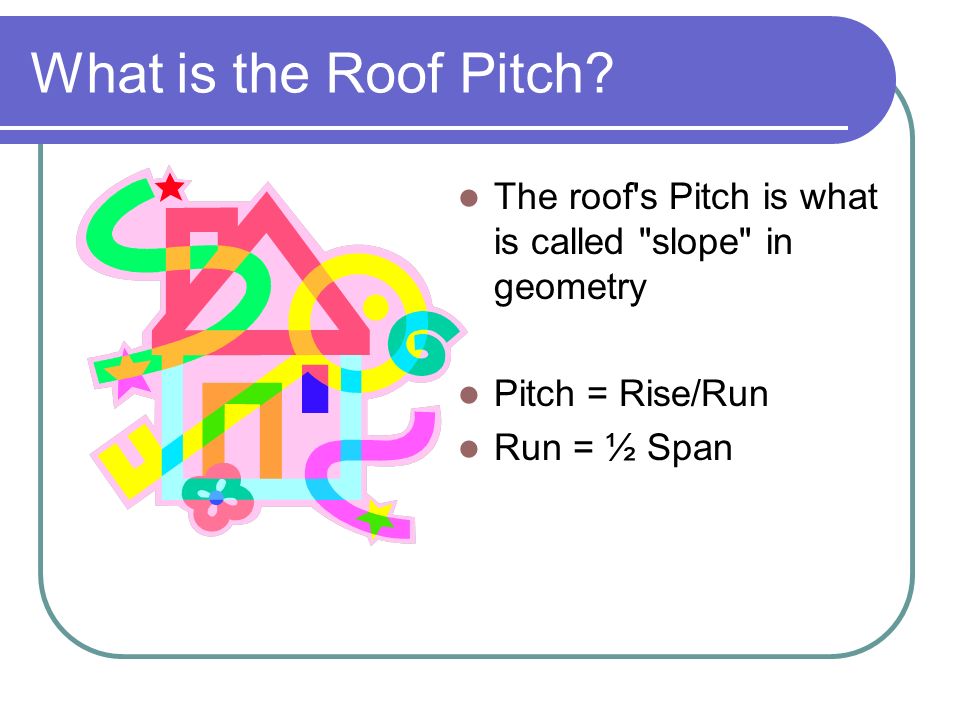 What is the Roof Pitch?

- The roof's Pitch is what is called "slope" in geometry

- Pitch = Rise/Run
- Run = ½ Span